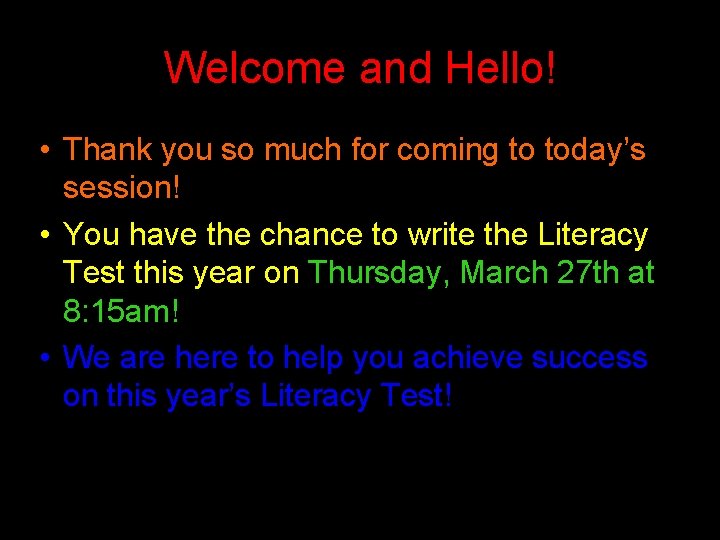 Welcome and Hello!

• Thank you so much for coming to today's session!
• You have the chance to write the Literacy Test this year on Thursday, March 27th at 8:15am!
• We are here to help you achieve success on this year's Literacy Test!